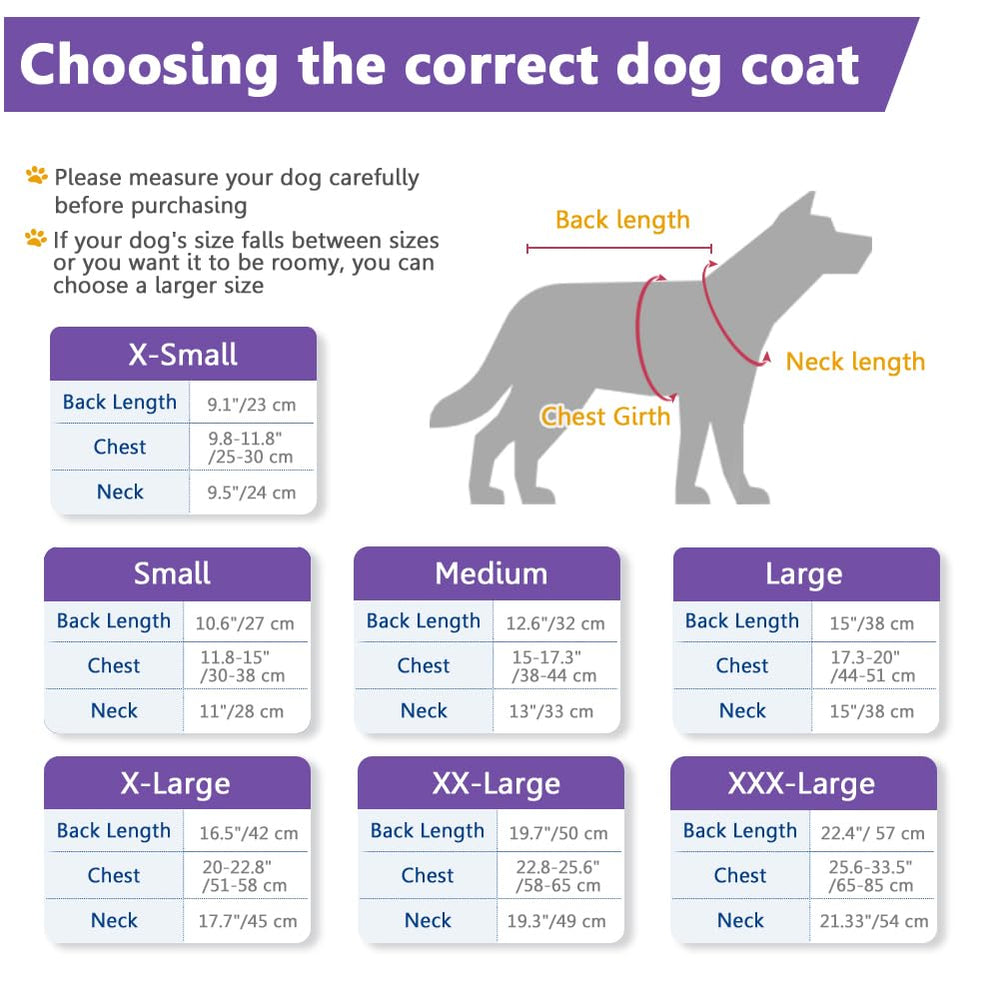 Choosing the correct dog coat

Please measure your dog carefully before purchasing

If your dog's size falls between sizes or you want it to be roomy, you can choose a larger size

Back length

Neck length

Chest Girth

| X-Small | |
|---|---|
| Back Length | 9.1"/23 cm |
| Chest | 9.8-11.8" /25-30 cm |
| Neck | 9.5"/24 cm |

| Small | |
|---|---|
| Back Length | 10.6"/27 cm |
| Chest | 11.8-15" /30-38 cm |
| Neck | 11"/28 cm |

| Medium | |
|---|---|
| Back Length | 12.6"/32 cm |
| Chest | 15-17.3" /38-44 cm |
| Neck | 13"/33 cm |

| Large | |
|---|---|
| Back Length | 15"/38 cm |
| Chest | 17.3-20" /44-51 cm |
| Neck | 15"/38 cm |

| X-Large | |
|---|---|
| Back Length | 16.5"/42 cm |
| Chest | 20-22.8" /51-58 cm |
| Neck | 17.7"/45 cm |

| XX-Large | |
|---|---|
| Back Length | 19.7"/50 cm |
| Chest | 22.8-25.6" /58-65 cm |
| Neck | 19.3"/49 cm |

| XXX-Large | |
|---|---|
| Back Length | 22.4"/ 57 cm |
| Chest | 25.6-33.5" /65-85 cm |
| Neck | 21.33"/54 cm |